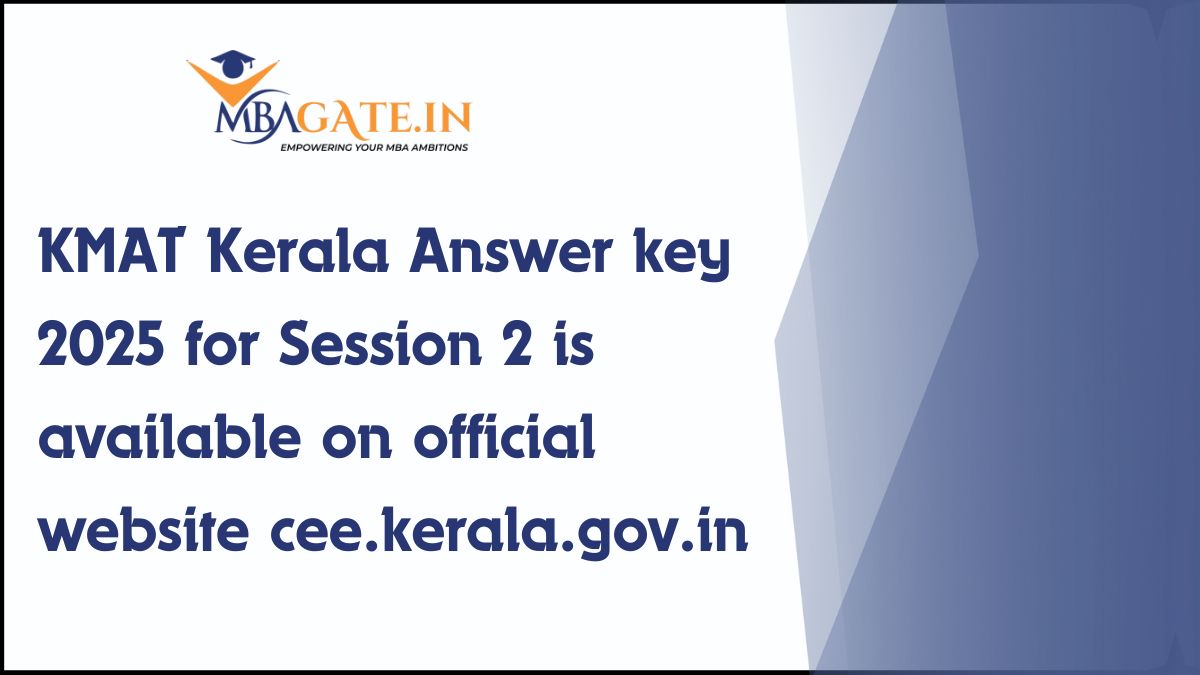 MBAGATE.IN
EMPOWERING YOUR MBA AMBITIONS

KMAT Kerala Answer key 2025 for Session 2 is available on official website cee.kerala.gov.in